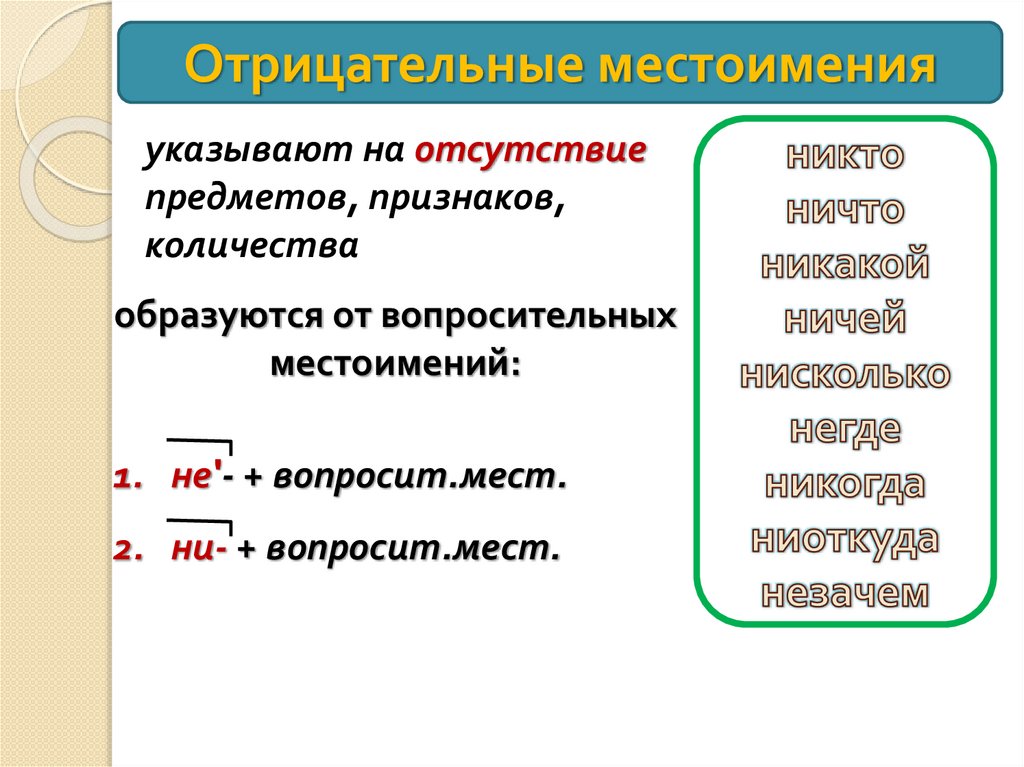 Отрицательные местоимения

указывают на отсутствие предметов, признаков, количества

образуются от вопросительных местоимений:

1. не'- + вопросит.мест.

2. ни- + вопросит.мест.

никто
ничто
никакой
ничей
нисколько
негде
никогда
ниоткуда
незачем